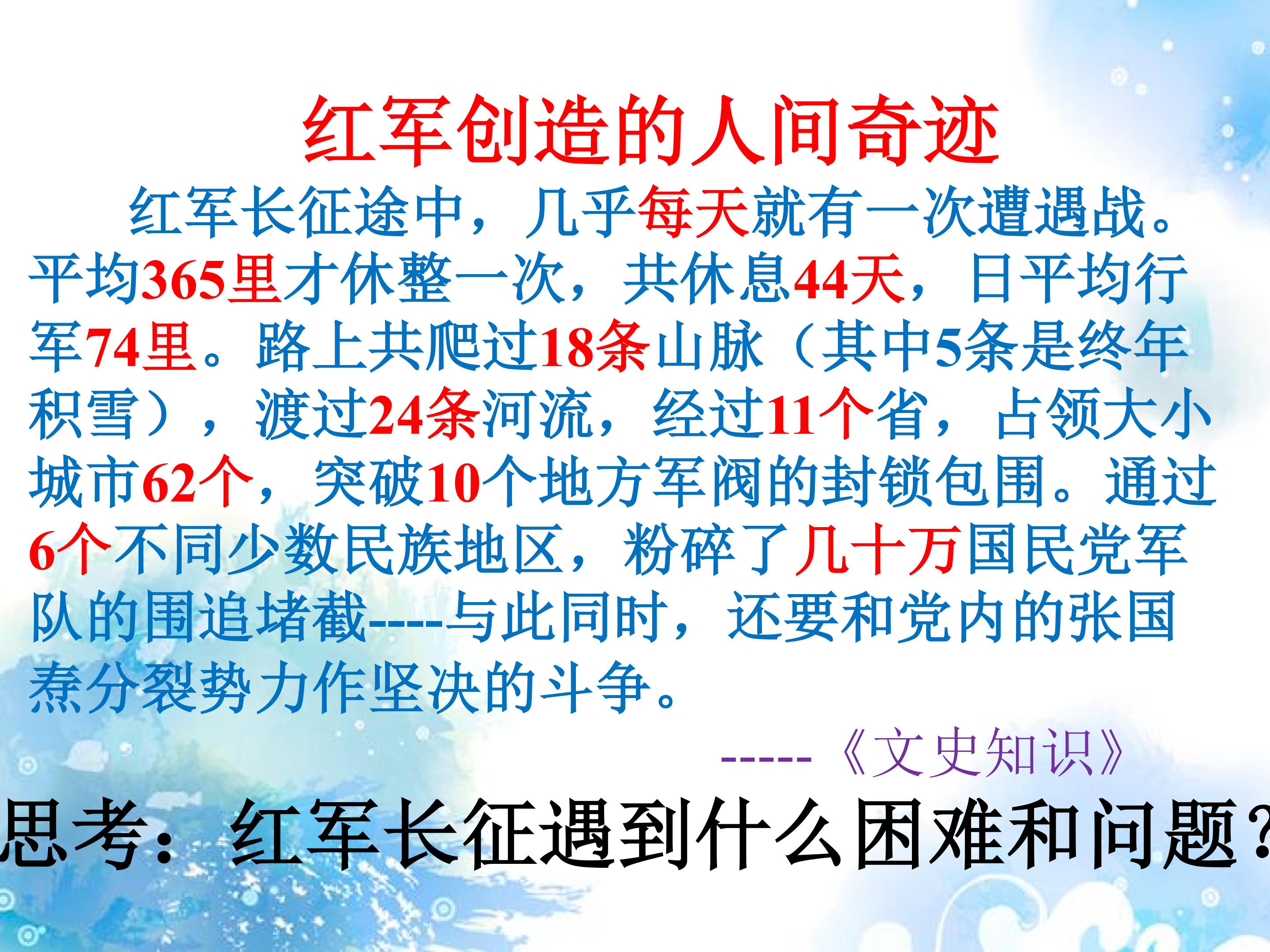 红军创造的人间奇迹

红军长征途中，几乎每天就有一次遭遇战。平均365里才休整一次，共休息44天，日平均行军74里。路上共爬过18条山脉（其中5条是终年积雪），渡过24条河流，经过11个省，占领大小城市62个，突破10个地方军阀的封锁包围。通过6个不同少数民族地区，粉碎了几十万国民党军队的围追堵截----与此同时，还要和党内的张国焘分裂势力作坚决的斗争。

-----《文史知识》

思考：红军长征遇到什么困难和问题？